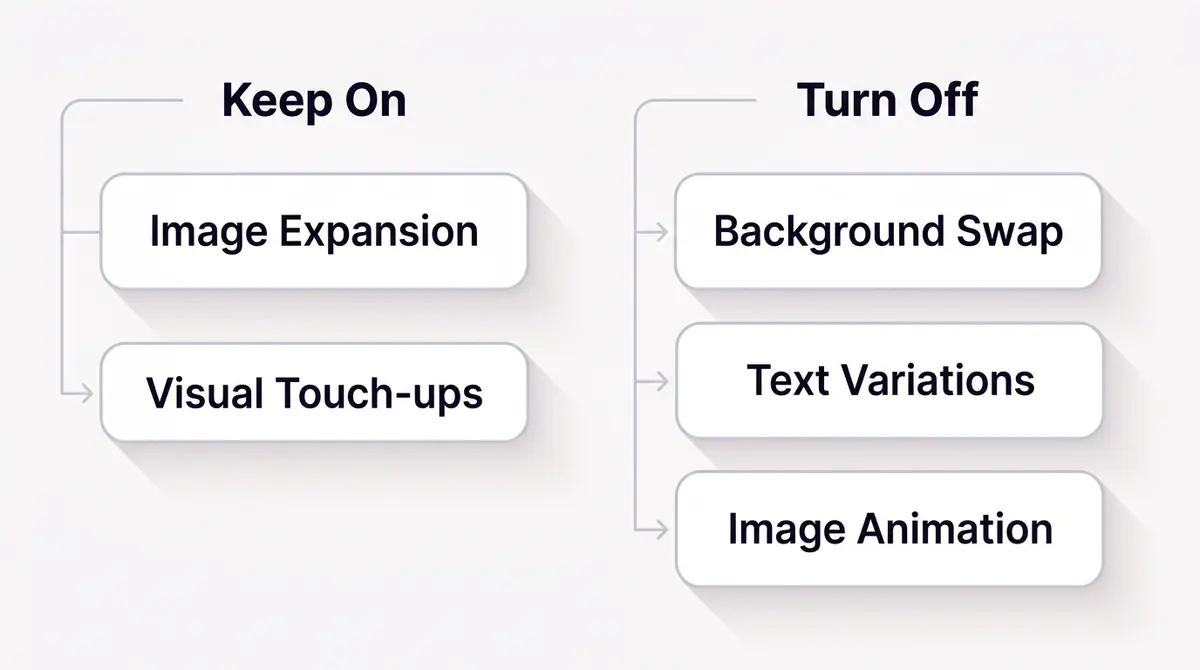 Keep On

Image Expansion

Visual Touch-ups

Turn Off

Background Swap

Text Variations

Image Animation